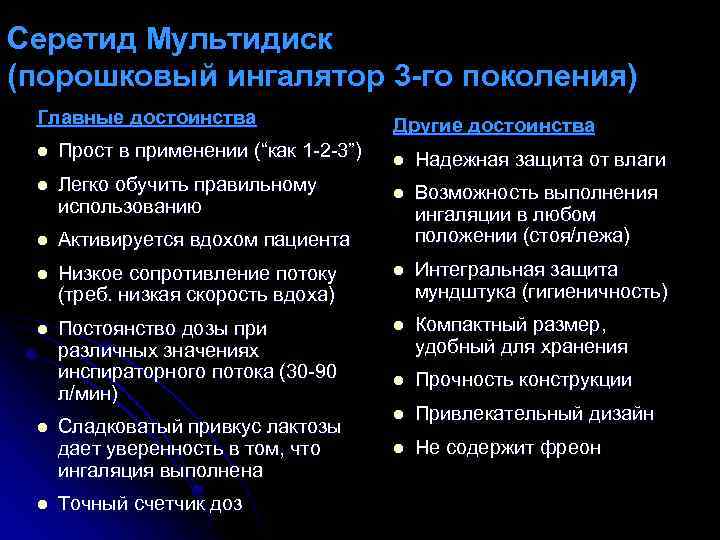 Серетид Мультидиск
(порошковый ингалятор 3-го поколения)

Главные достоинства

- Прост в применении (“как 1-2-3”)
- Легко обучить правильному использованию
- Активируется вдохом пациента
- Низкое сопротивление потоку (треб. низкая скорость вдоха)
- Постоянство дозы при различных значениях инспираторного потока (30-90 л/мин)
- Сладковатый привкус лактозы дает уверенность в том, что ингаляция выполнена
- Точный счетчик доз

Другие достоинства

- Надежная защита от влаги
- Возможность выполнения ингаляции в любом положении (стоя/лежа)
- Интегральная защита мундштука (гигиеничность)
- Компактный размер, удобный для хранения
- Прочность конструкции
- Привлекательный дизайн
- Не содержит фреон